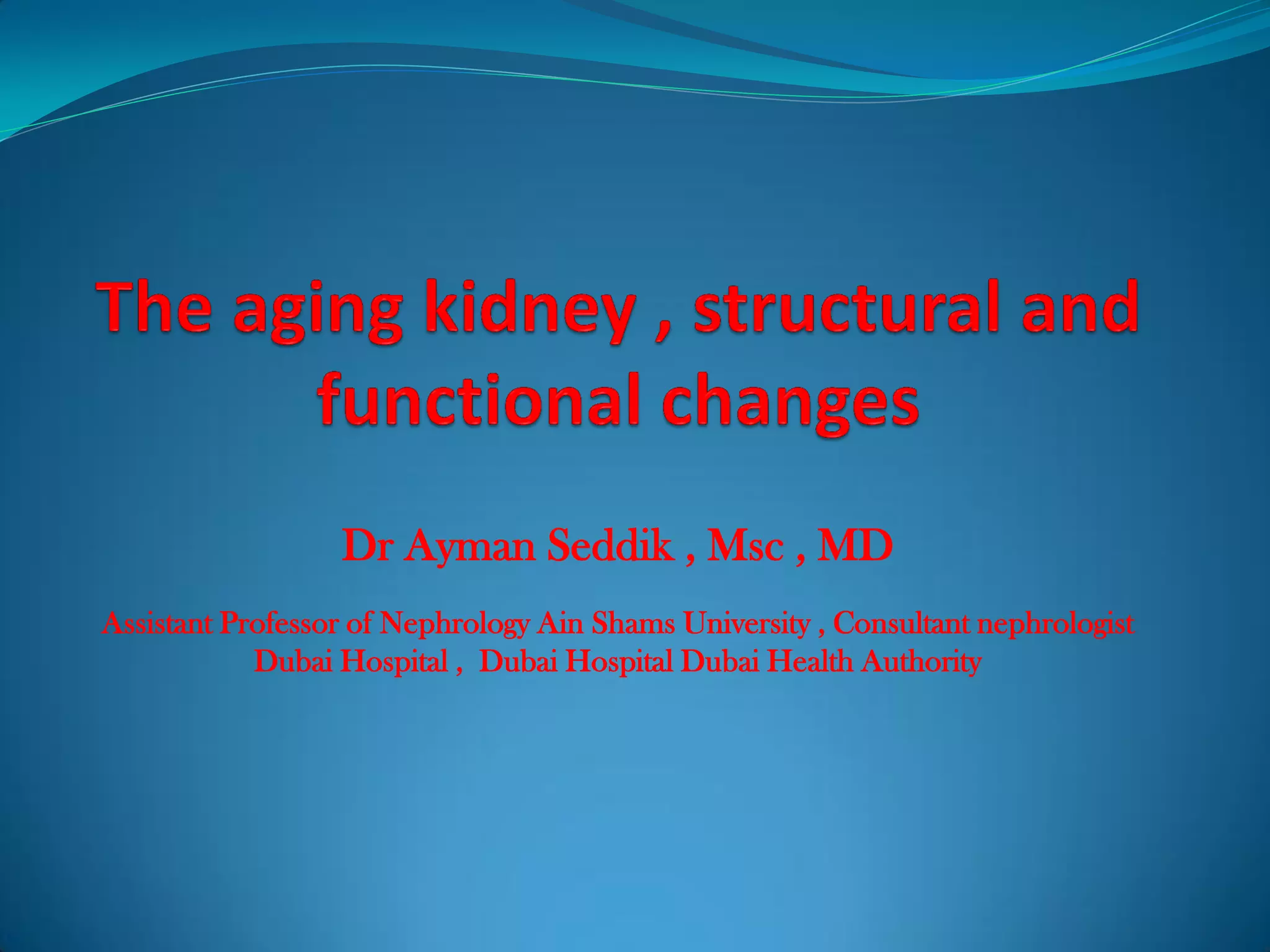 The aging kidney , structural and functional changes

Dr Ayman Seddik , Msc , MD

Assistant Professor of Nephrology Ain Shams University , Consultant nephrologist Dubai Hospital , Dubai Hospital Dubai Health Authority